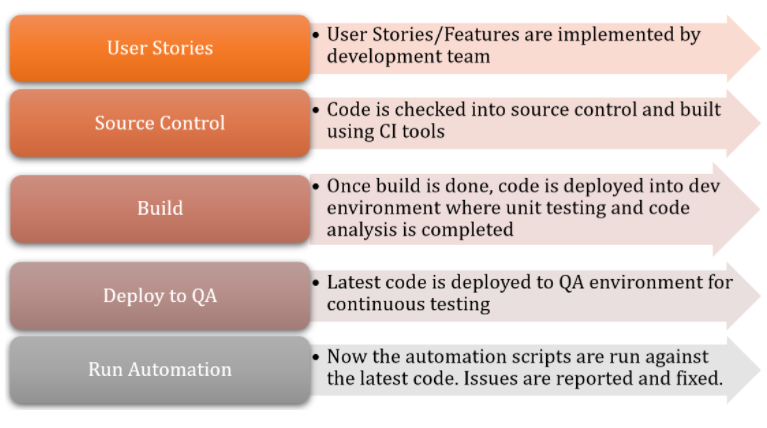 User Stories

• User Stories/Features are implemented by development team

Source Control

• Code is checked into source control and built using CI tools

Build

• Once build is done, code is deployed into dev environment where unit testing and code analysis is completed

Deploy to QA

• Latest code is deployed to QA environment for continuous testing

Run Automation

• Now the automation scripts are run against the latest code. Issues are reported and fixed.